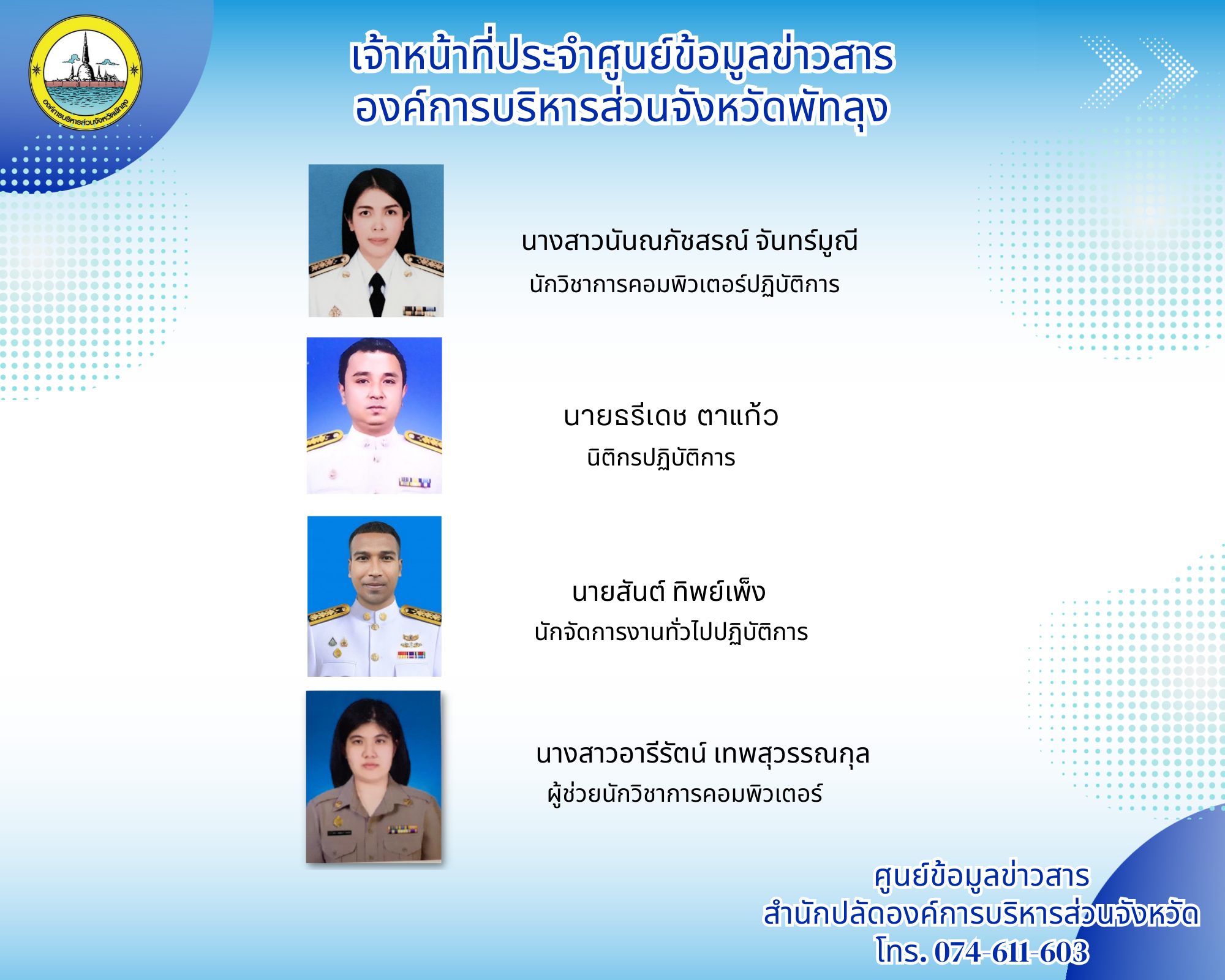 องค์การบริหารส่วนจังหวัดพัทลุง

เจ้าหน้าที่ประจำศูนย์ข้อมูลข่าวสาร
องค์การบริหารส่วนจังหวัดพัทลุง

นางสาวนันณภัชสรณ์ จันทร์มูณี
นักวิชาการคอมพิวเตอร์ปฏิบัติการ

นายธรีเดช ตาแก้ว
นิติกรปฏิบัติการ

นายสันต์ ทิพย์เพ็ง
นักจัดการงานทั่วไปปฏิบัติการ

นางสาวอารีรัตน์ เทพสุวรรณกุล
ผู้ช่วยนักวิชาการคอมพิวเตอร์

ศูนย์ข้อมูลข่าวสาร
สำนักปลัดองค์การบริหารส่วนจังหวัด
โทร. 074-611-603